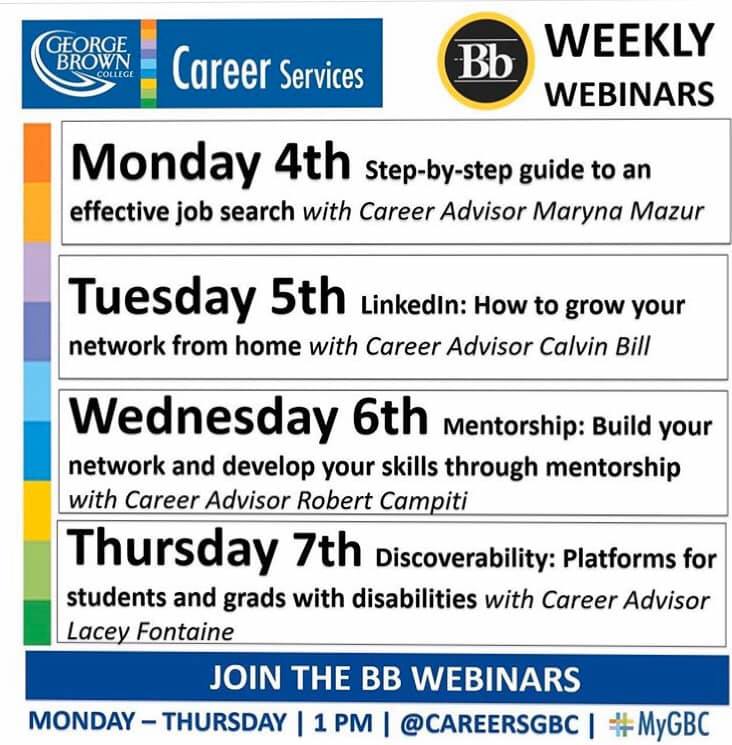 GEORGE BROWN COLLEGE Career Services

Bb WEEKLY WEBINARS

Monday 4th Step-by-step guide to an effective job search with Career Advisor Maryna Mazur

Tuesday 5th LinkedIn: How to grow your network from home with Career Advisor Calvin Bill

Wednesday 6th Mentorship: Build your network and develop your skills through mentorship with Career Advisor Robert Campiti

Thursday 7th Discoverability: Platforms for students and grads with disabilities with Career Advisor Lacey Fontaine

JOIN THE BB WEBINARS

MONDAY – THURSDAY | 1 PM | @CAREERSGBC | #MyGBC